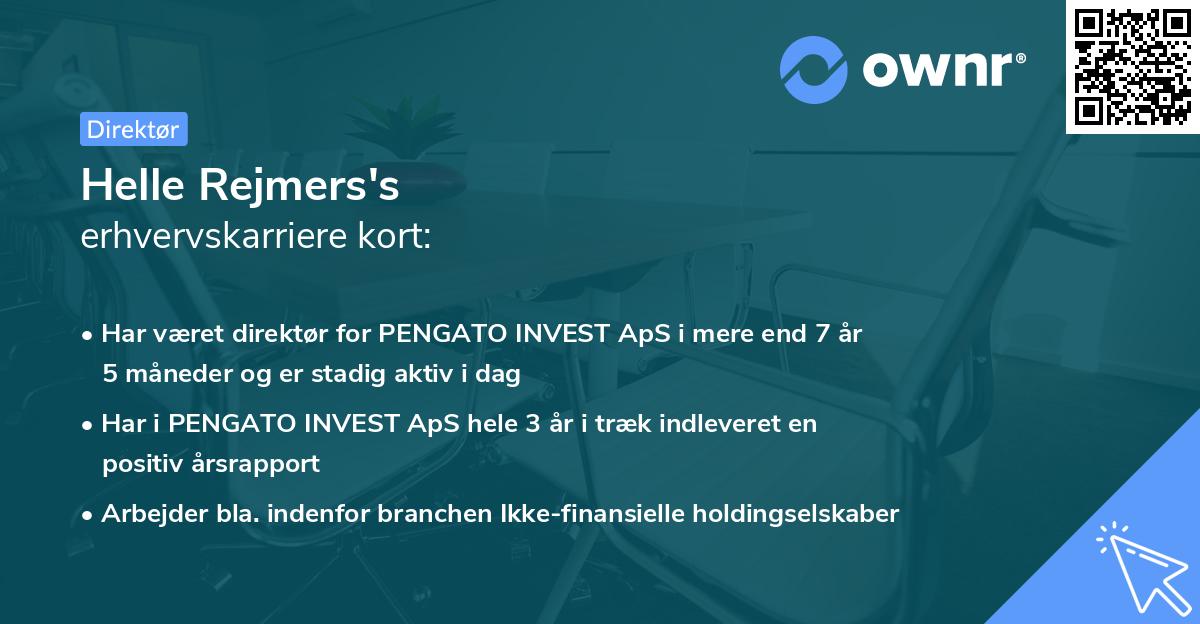 ownr®

Direktør

Helle Rejmers's
erhvervskarriere kort:

• Har været direktør for PENGATO INVEST ApS i mere end 7 år 5 måneder og er stadig aktiv i dag

• Har i PENGATO INVEST ApS hele 3 år i træk indleveret en positiv årsrapport

• Arbejder bla. indenfor branchen Ikke-finansielle holdingselskaber